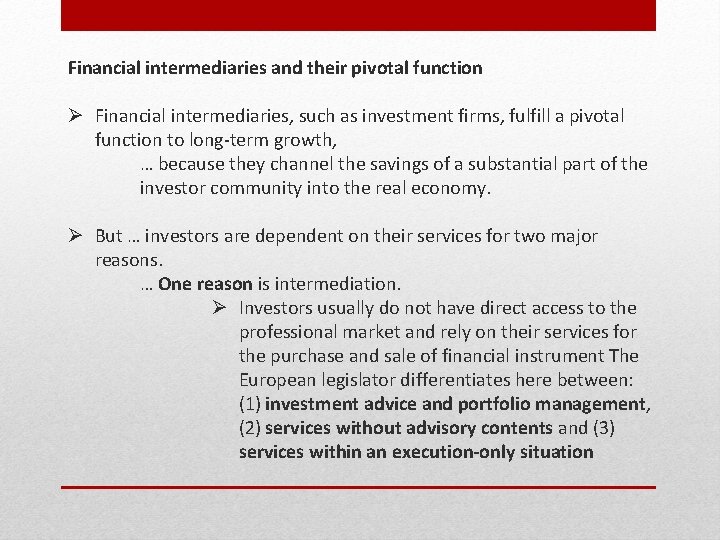 Financial intermediaries and their pivotal function

➢ Financial intermediaries, such as investment firms, fulfill a pivotal function to long-term growth,

… because they channel the savings of a substantial part of the investor community into the real economy.

➢ But … investors are dependent on their services for two major reasons.

… One reason is intermediation.

➢ Investors usually do not have direct access to the professional market and rely on their services for the purchase and sale of financial instrument The European legislator differentiates here between: (1) investment advice and portfolio management, (2) services without advisory contents and (3) services within an execution-only situation